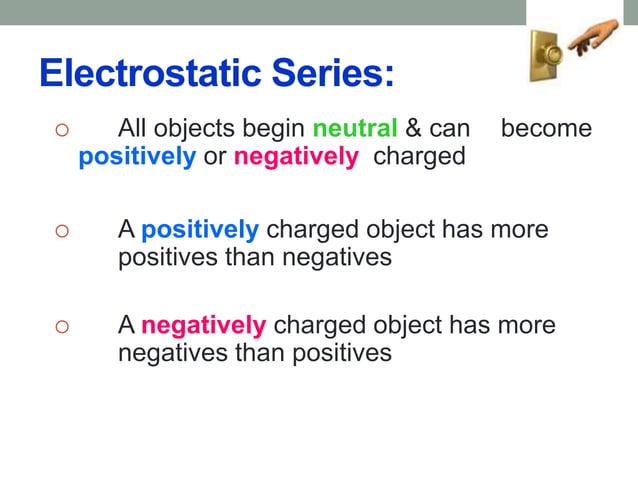 Electrostatic Series:

○ All objects begin neutral & can become positively or negatively charged

○ A positively charged object has more positives than negatives

○ A negatively charged object has more negatives than positives